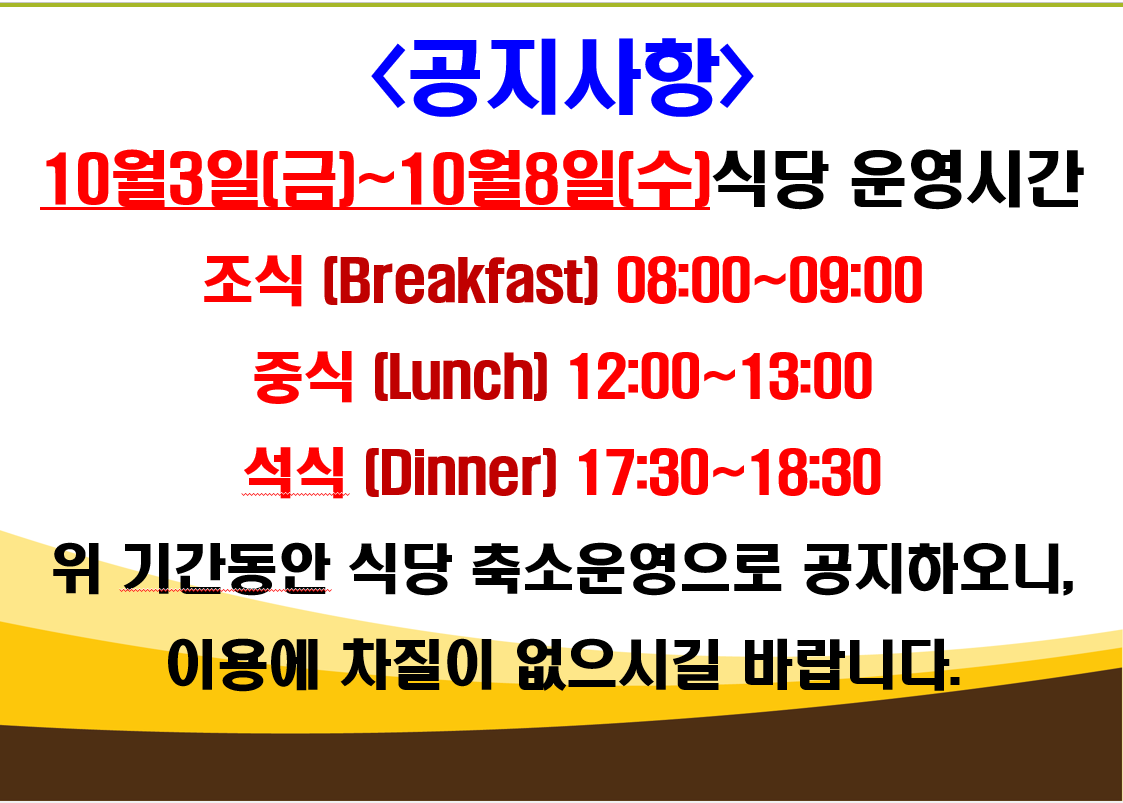 <공지사항>

10월3일(금)~10월8일(수)식당 운영시간

조식 (Breakfast) 08:00~09:00

중식 (Lunch) 12:00~13:00

석식 (Dinner) 17:30~18:30

위 기간동안 식당 축소운영으로 공지하오니, 이용에 차질이 없으시길 바랍니다.